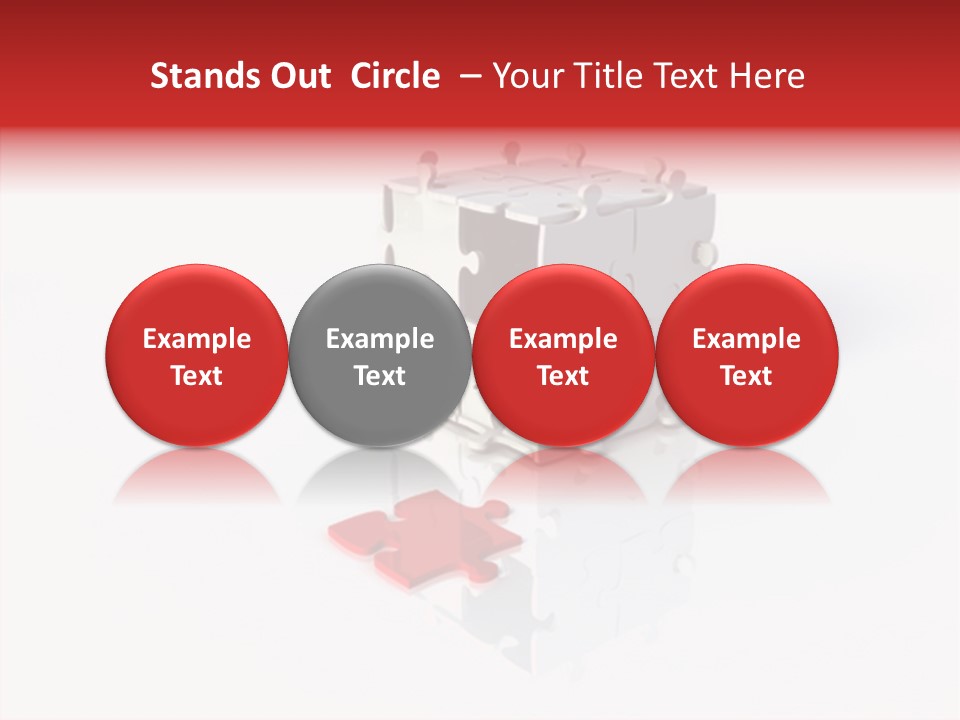 Stands Out Circle – Your Title Text Here

Example Text

Example Text

Example Text

Example Text